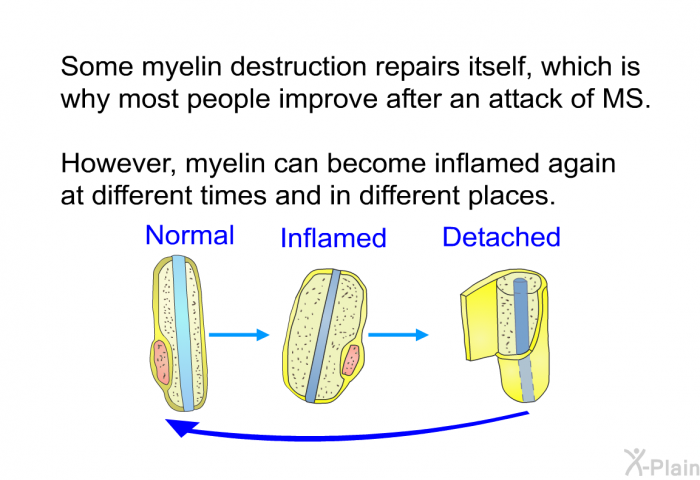 Some myelin destruction repairs itself, which is why most people improve after an attack of MS.

However, myelin can become inflamed again at different times and in different places.

Normal

Inflamed

Detached

X-Plain